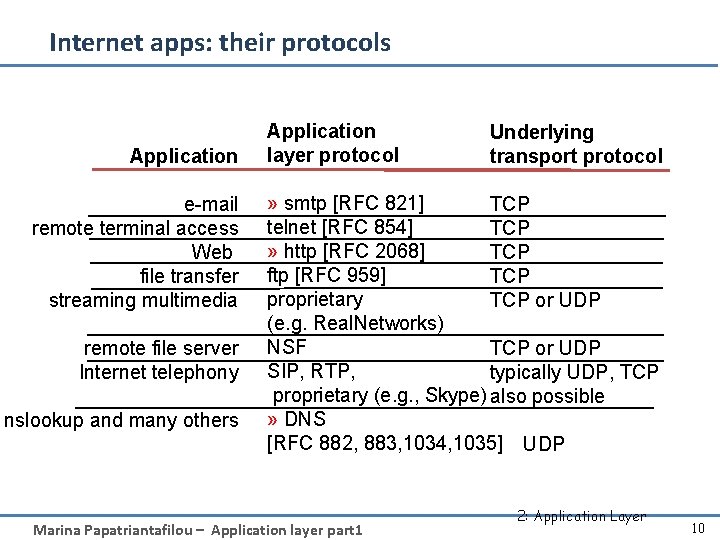 Internet apps: their protocols

| Application | Application layer protocol | Underlying transport protocol |
|---|---|---|
| e-mail | » smtp [RFC 821] | TCP |
| remote terminal access | telnet [RFC 854] | TCP |
| Web | » http [RFC 2068] | TCP |
| file transfer | ftp [RFC 959] | TCP |
| streaming multimedia | proprietary (e.g. RealNetworks) | TCP or UDP |
| remote file server | NSF | TCP or UDP |
| Internet telephony | SIP, RTP, proprietary (e.g., Skype) | typically UDP, TCP also possible |
| nslookup and many others | » DNS [RFC 882, 883,1034,1035] | UDP |

2: Application Layer

Marina Papatriantafilou – Application layer part1

10